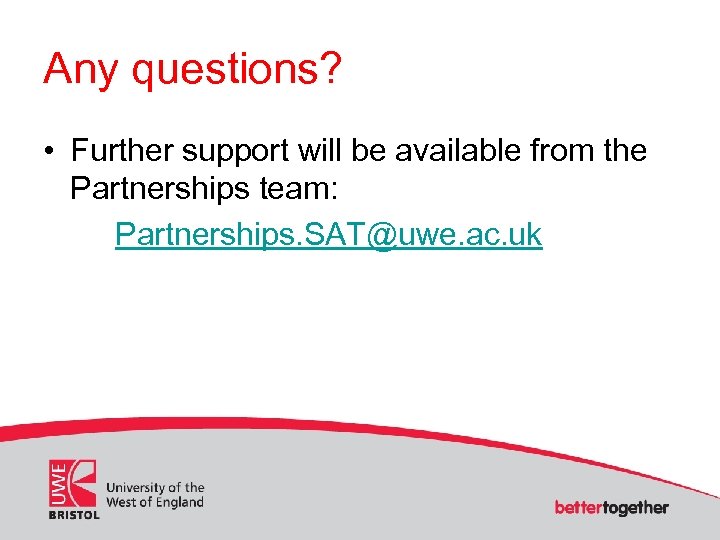 Any questions?

• Further support will be available from the Partnerships team:

Partnerships.SAT@uwe.ac.uk

UWE
BRISTOL
University of the West of England

bettertogether